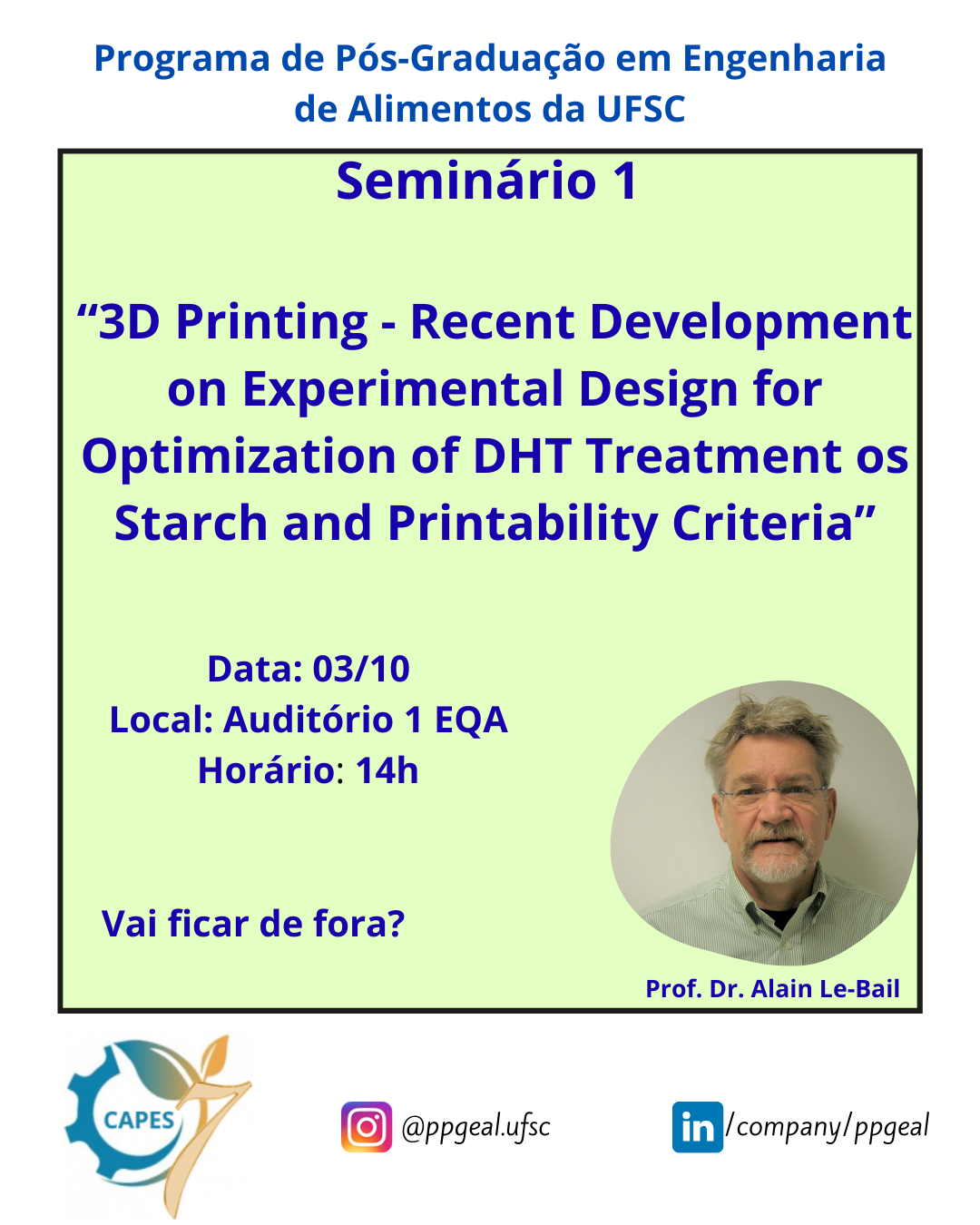 Programa de Pós-Graduação em Engenharia de Alimentos da UFSC

Seminário 1

“3D Printing - Recent Development on Experimental Design for Optimization of DHT Treatment os Starch and Printability Criteria”

Data: 03/10
Local: Auditório 1 EQA
Horário: 14h

Vai ficar de fora?

Prof. Dr. Alain Le-Bail

CAPES 7

@ppgeal.ufsc

in /company/ppgeal